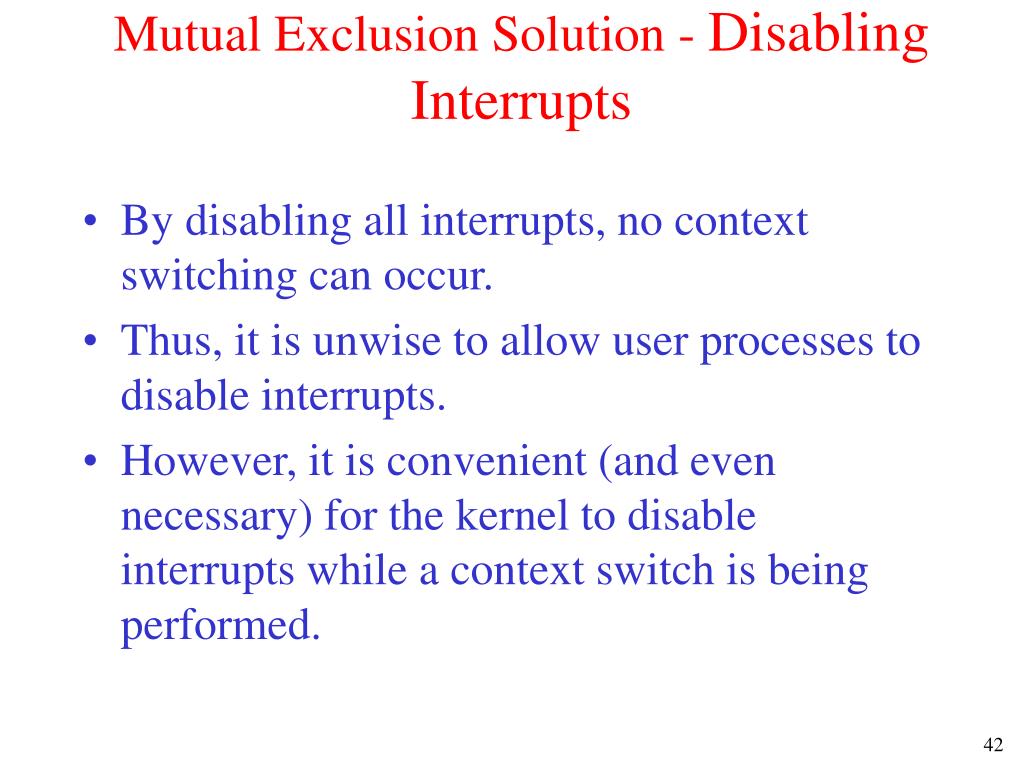 Mutual Exclusion Solution - Disabling Interrupts

• By disabling all interrupts, no context switching can occur.
• Thus, it is unwise to allow user processes to disable interrupts.
• However, it is convenient (and even necessary) for the kernel to disable interrupts while a context switch is being performed.

42